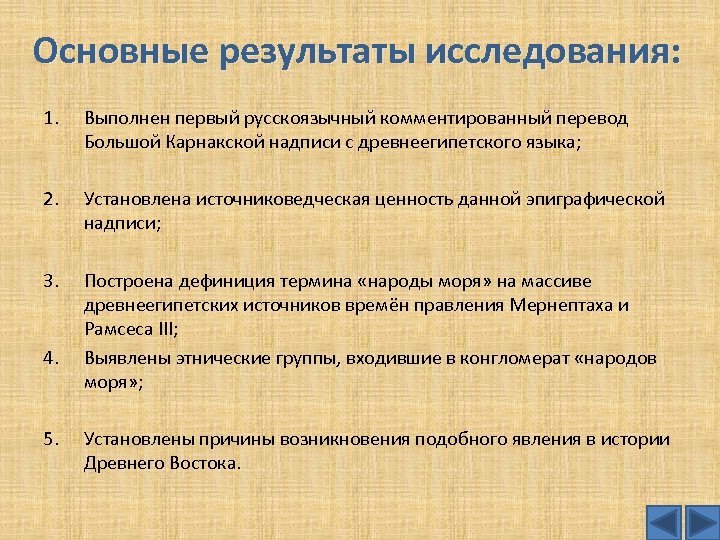 Основные результаты исследования:

1. Выполнен первый русскоязычный комментированный перевод Большой Карнакской надписи с древнеегипетского языка;

2. Установлена источниковедческая ценность данной эпиграфической надписи;

3. Построена дефиниция термина «народы моря» на массиве древнеегипетских источников времён правления Мернептаха и Рамсеса III;

4. Выявлены этнические группы, входившие в конгломерат «народов моря»;

5. Установлены причины возникновения подобного явления в истории Древнего Востока.